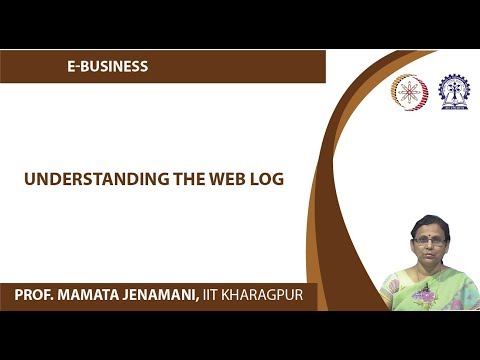 E-BUSINESS

UNDERSTANDING THE WEB LOG

PROF. MAMATA JENAMANI, IIT KHARAGPUR